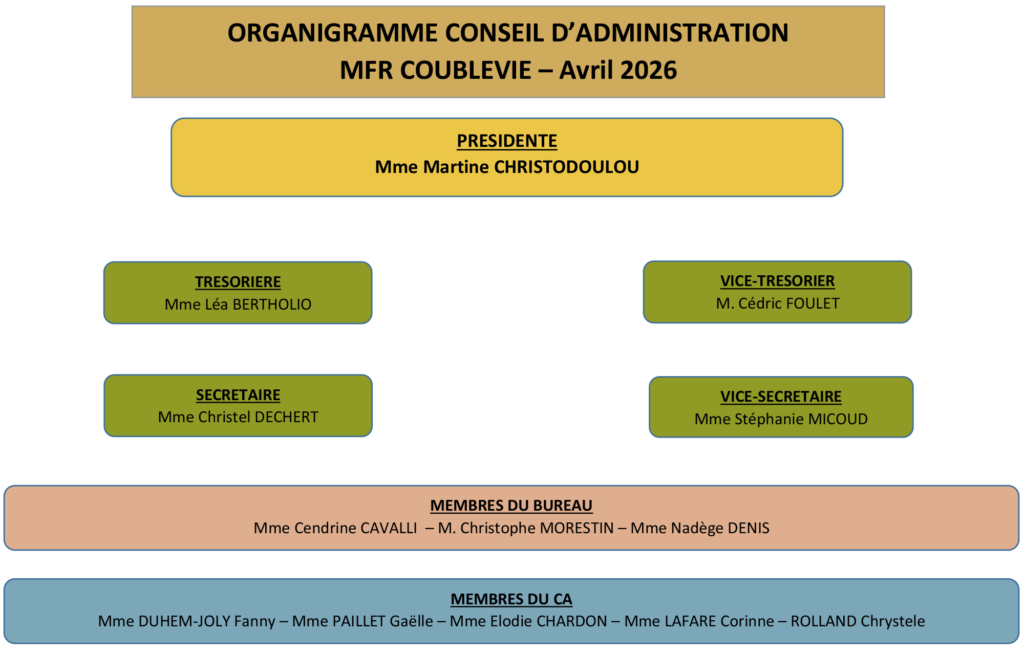 ORGANIGRAMME CONSEIL D'ADMINISTRATION
MFR COUBLEVIE – Avril 2026

PRESIDENTE
Mme Martine CHRISTODOULOU

TRESORIERE
Mme Léa BERTHOLIO

VICE-TRESORIER
M. Cédric FOULET

SECRETAIRE
Mme Christel DECHERT

VICE-SECRETAIRE
Mme Stéphanie MICOUD

MEMBRES DU BUREAU
Mme Cendrine CAVALLI – M. Christophe MORESTIN – Mme Nadège DENIS

MEMBRES DU CA
Mme DUHEM-JOLY Fanny – Mme PAILLET Gaëlle – Mme Elodie CHARDON – Mme LAFARE Corinne – ROLLAND Chrystele